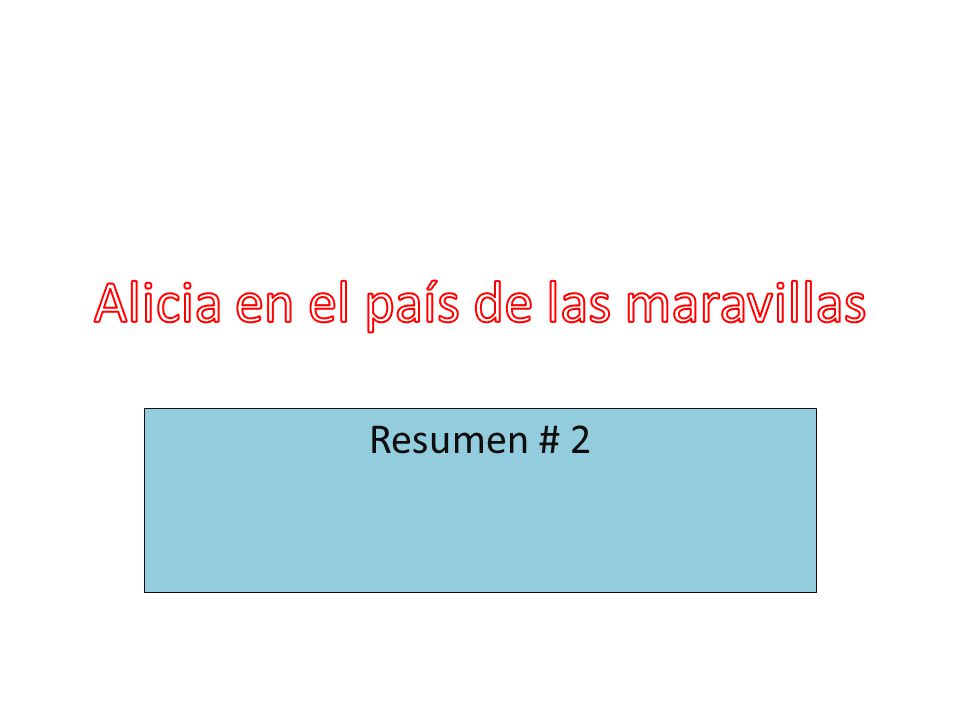 Alicia en el país de las maravillas

Resumen # 2